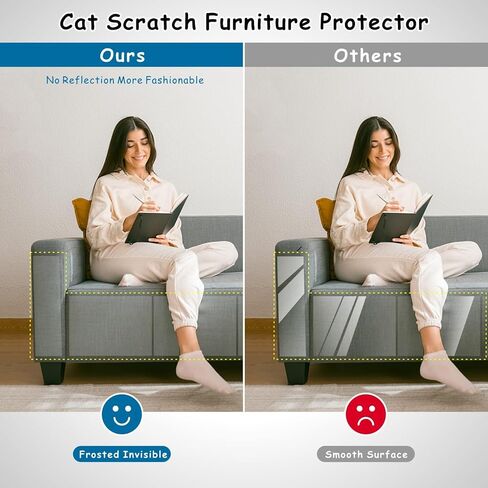 Cat Scratch Furniture Protector

Ours

No Reflection More Fashionable

Frosted Invisible

Others

Smooth Surface